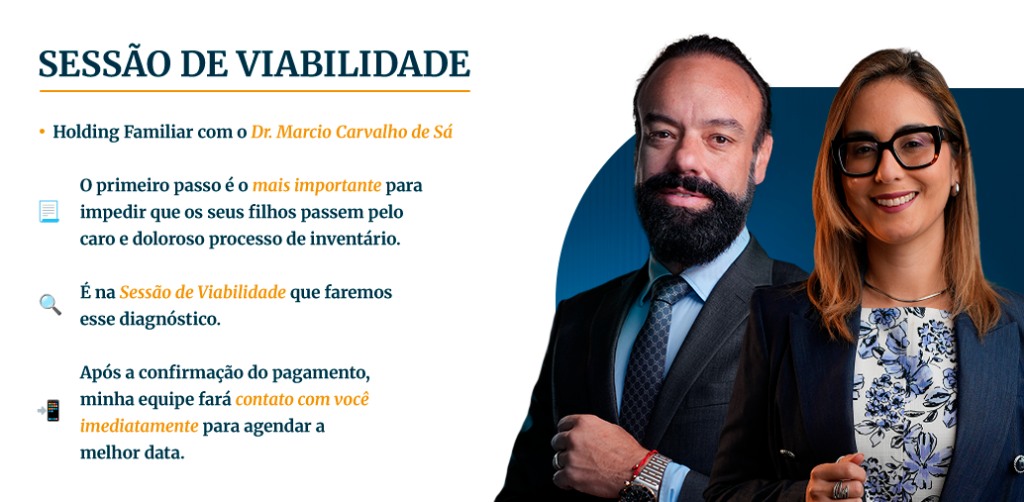 SESSÃO DE VIABILIDADE

• Holding Familiar com o Dr. Marcio Carvalho de Sá

O primeiro passo é o mais importante para impedir que os seus filhos passem pelo caro e doloroso processo de inventário.

É na Sessão de Viabilidade que faremos esse diagnóstico.

Após a confirmação do pagamento, minha equipe fará contato com você imediatamente para agendar a melhor data.